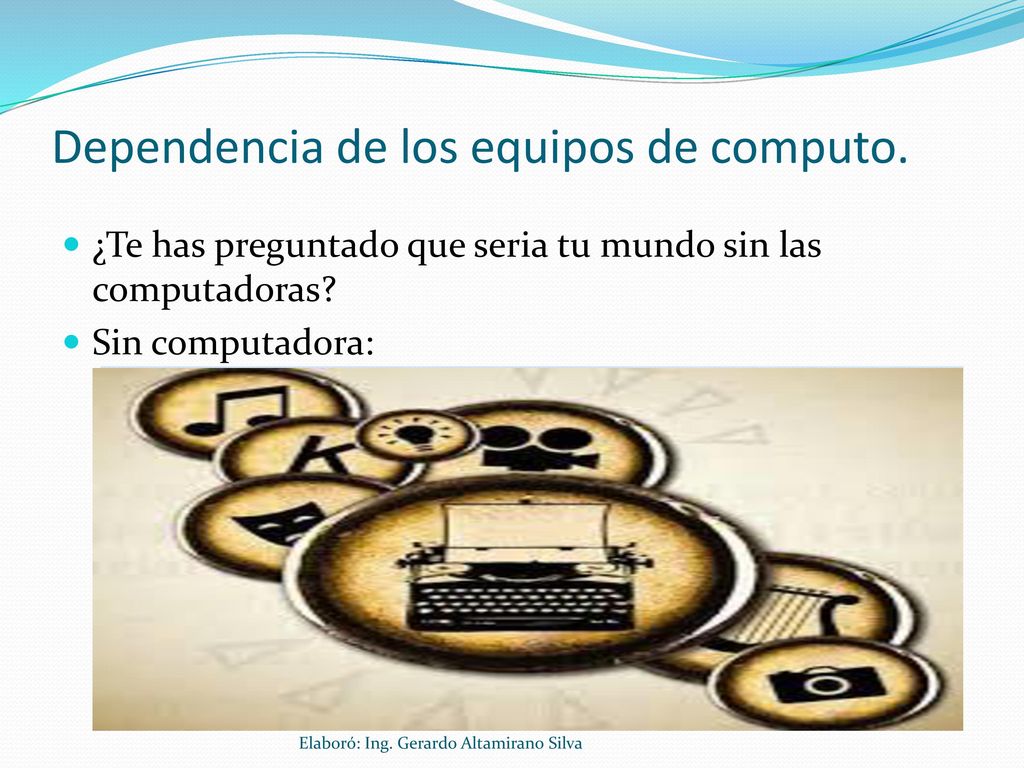 Dependencia de los equipos de computo.

¿Te has preguntado que seria tu mundo sin las computadoras?

Sin computadora:

Elaboró: Ing. Gerardo Altamirano Silva